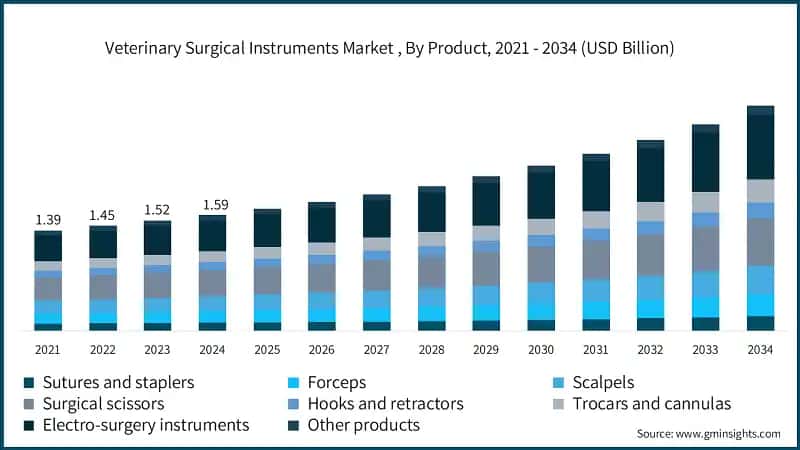 Veterinary Surgical Instruments Market , By Product, 2021 - 2034 (USD Billion)

1.39
1.45
1.52
1.59

2021
2022
2023
2024
2025
2026
2027
2028
2029
2030
2031
2032
2033
2034

Sutures and staplers
Forceps
Scalpels
Surgical scissors
Hooks and retractors
Trocars and cannulas
Electro-surgery instruments
Other products

Source: www.gminsights.com